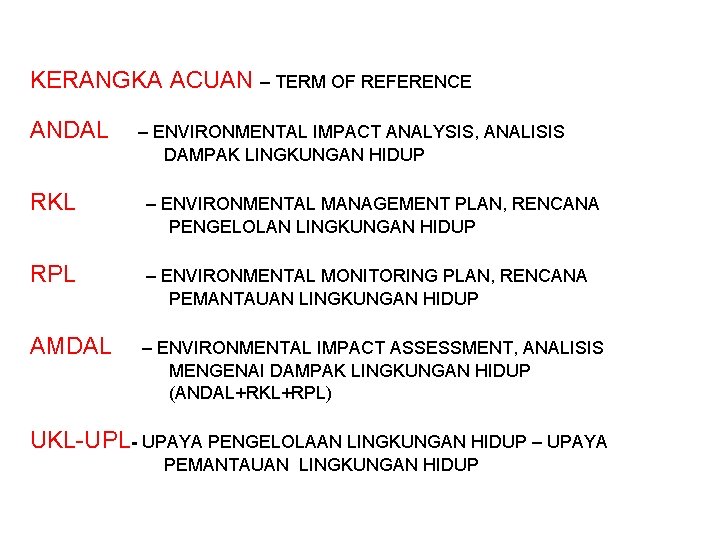 KERANGKA ACUAN – TERM OF REFERENCE

ANDAL – ENVIRONMENTAL IMPACT ANALYSIS, ANALISIS DAMPAK LINGKUNGAN HIDUP

RKL – ENVIRONMENTAL MANAGEMENT PLAN, RENCANA PENGELOLAN LINGKUNGAN HIDUP

RPL – ENVIRONMENTAL MONITORING PLAN, RENCANA PEMANTAUAN LINGKUNGAN HIDUP

AMDAL – ENVIRONMENTAL IMPACT ASSESSMENT, ANALISIS MENGENAI DAMPAK LINGKUNGAN HIDUP (ANDAL+RKL+RPL)

UKL-UPL- UPAYA PENGELOLAAN LINGKUNGAN HIDUP – UPAYA PEMANTAUAN LINGKUNGAN HIDUP